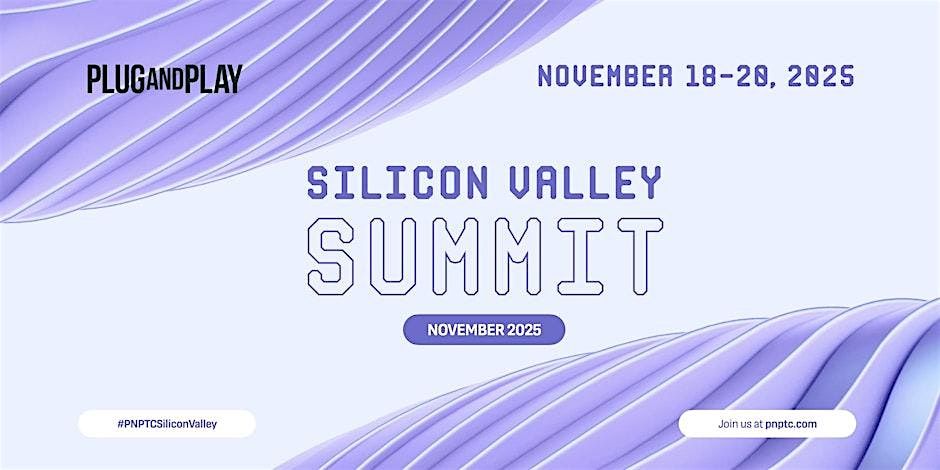 PLUGANDPLAY

NOVEMBER 18-20, 2025

SILICON VALLEY
SUMMIT

NOVEMBER 2025

#PNPTCSiliconValley

Join us at pnptc.com